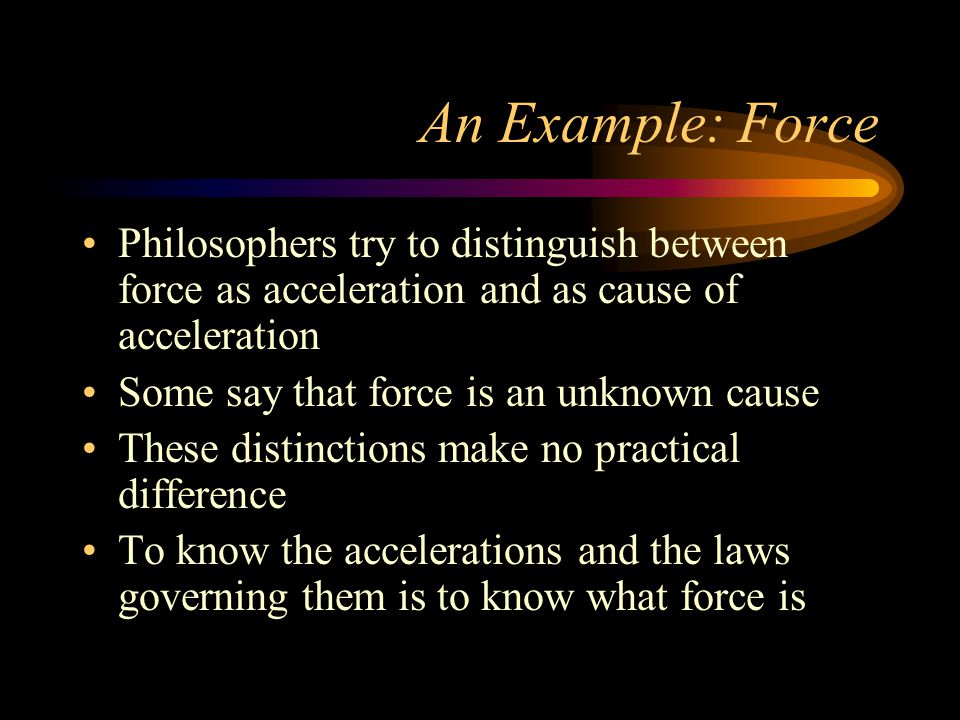 An Example: Force

• Philosophers try to distinguish between force as acceleration and as cause of acceleration
• Some say that force is an unknown cause
• These distinctions make no practical difference
• To know the accelerations and the laws governing them is to know what force is